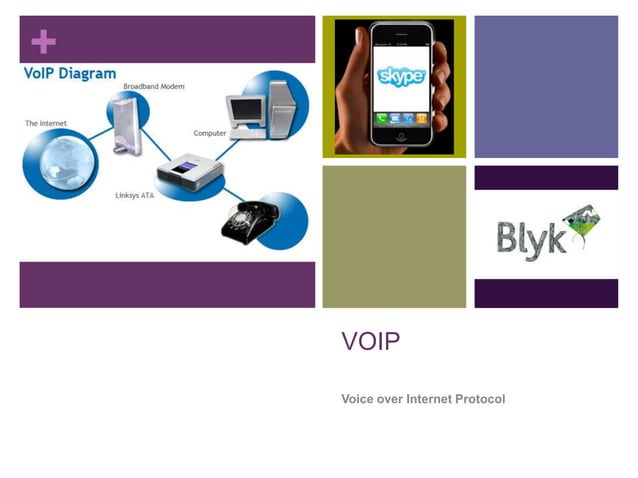 +

VoIP Diagram

Broadband Modem

The Internet

Computer

Linksys ATA

skype

Blyk

VOIP

Voice over Internet Protocol